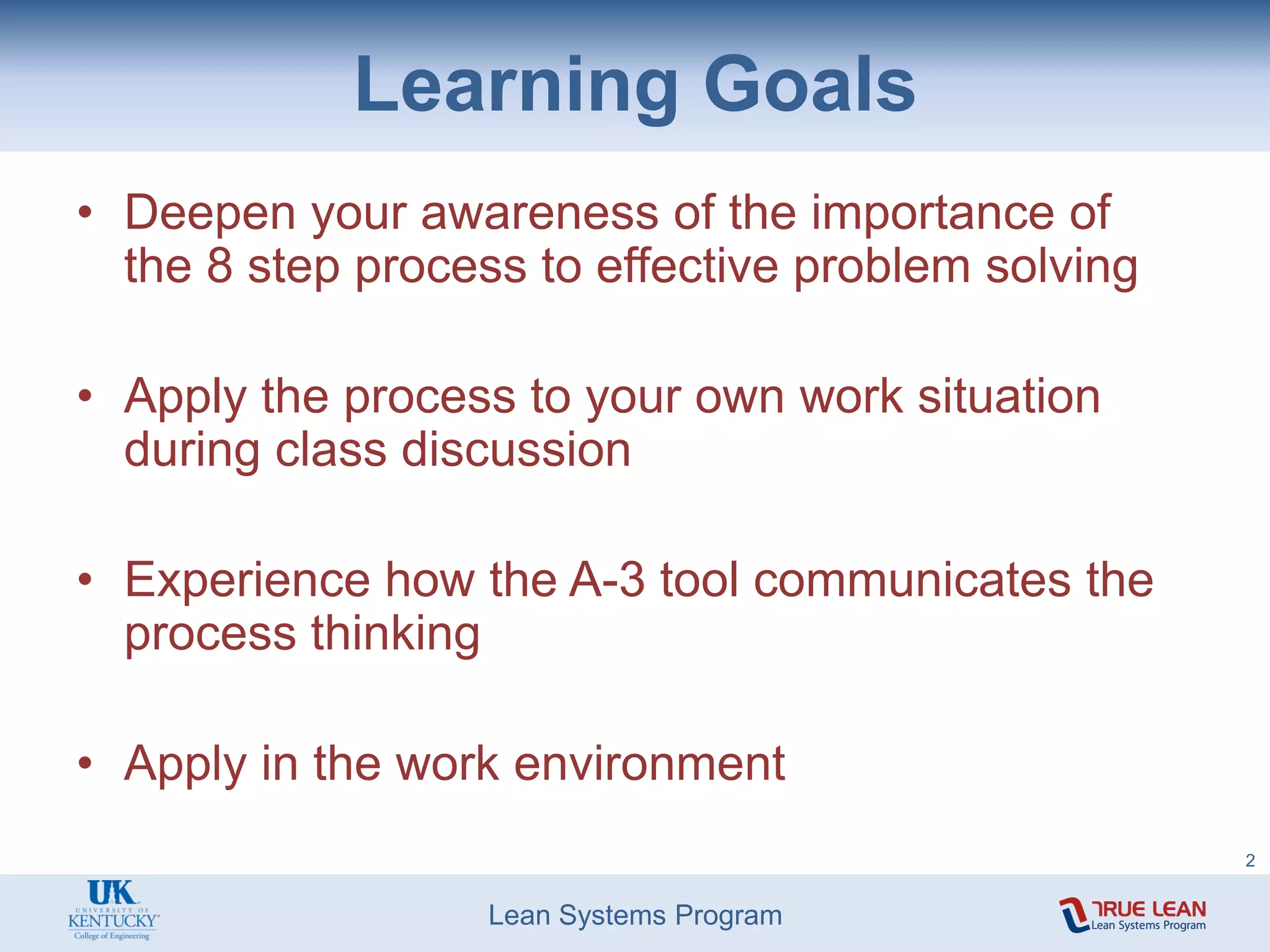 Learning Goals

• Deepen your awareness of the importance of the 8 step process to effective problem solving

• Apply the process to your own work situation during class discussion

• Experience how the A-3 tool communicates the process thinking

• Apply in the work environment

2

UK
UNIVERSITY OF KENTUCKY
College of Engineering

Lean Systems Program

TRUE LEAN
Lean Systems Program